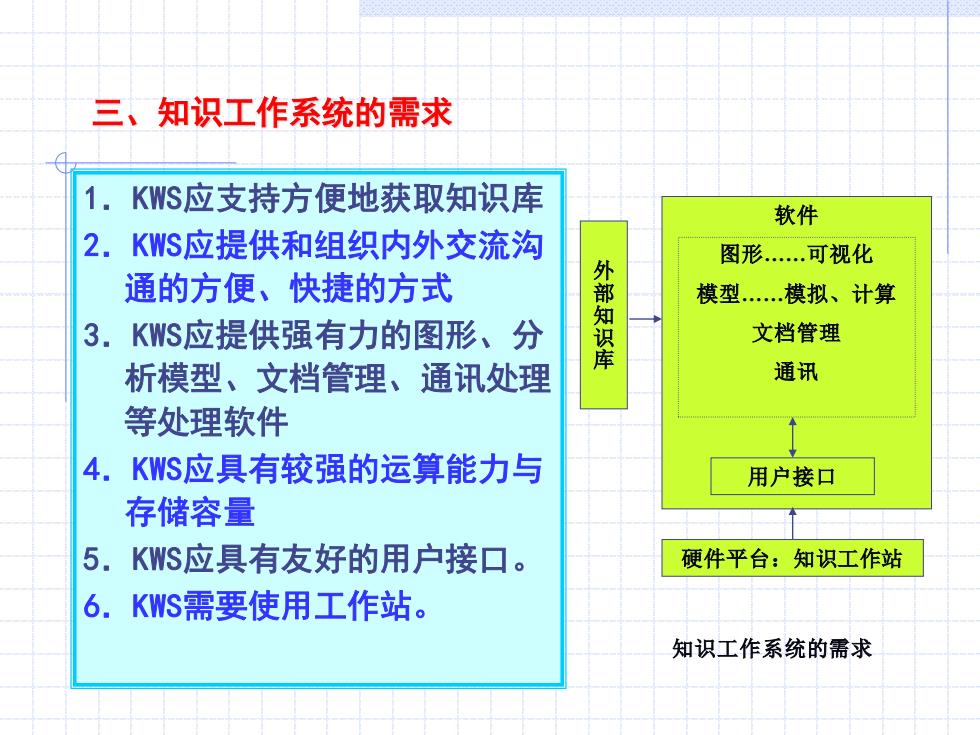 三、知识工作系统的需求

1. KWS应支持方便地获取知识库
2. KWS应提供和组织内外交流沟通的方便、快捷的方式
3. KWS应提供强有力的图形、分析模型、文档管理、通讯处理等处理软件
4. KWS应具有较强的运算能力与存储容量
5. KWS应具有友好的用户接口。
6. KWS需要使用工作站。

外部知识库

软件
图形……可视化
模型……模拟、计算
文档管理
通讯

用户接口

硬件平台：知识工作站

知识工作系统的需求